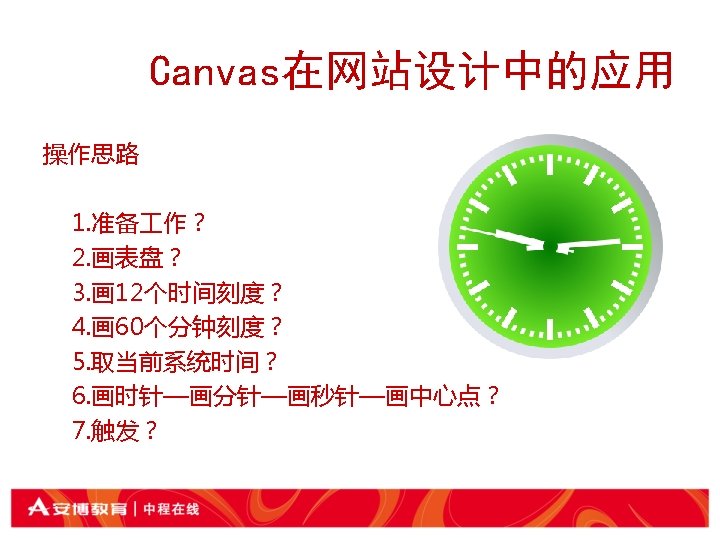 Canvas在网站设计中的应用

操作思路

1.准备工作？
2.画表盘？
3.画12个时间刻度？
4.画60个分钟刻度？
5.取当前系统时间？
6.画时针—画分针—画秒针—画中心点？
7.触发？

安博教育 | 中程在线